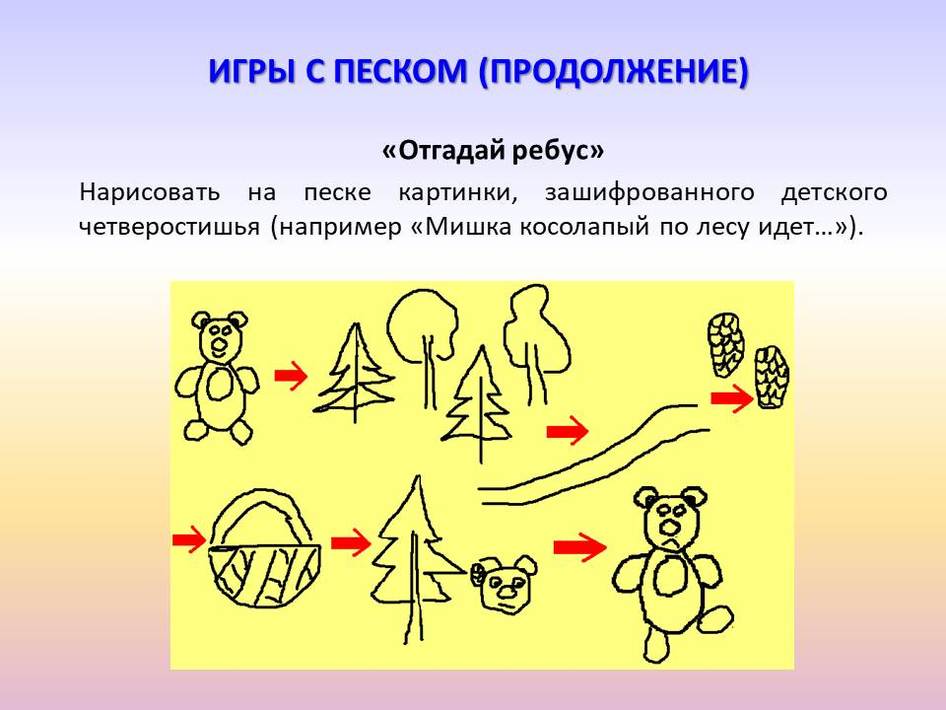 ИГРЫ С ПЕСКОМ (ПРОДОЛЖЕНИЕ)

«Отгадай ребус»

Нарисовать на песке картинки, зашифрованного детского четверостишья (например «Мишка косолапый по лесу идет…»).